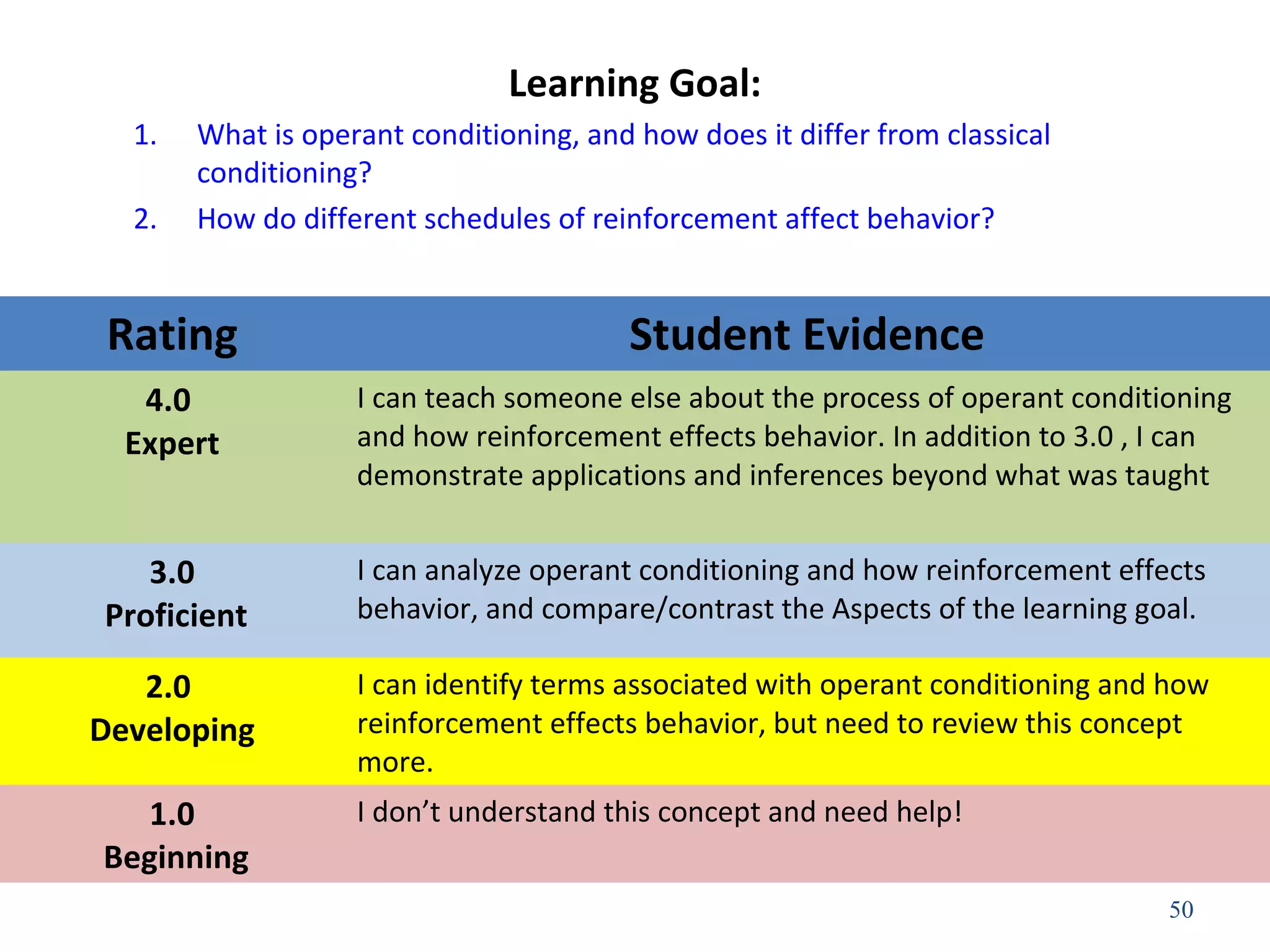 Learning Goal:

1. What is operant conditioning, and how does it differ from classical conditioning?
2. How do different schedules of reinforcement affect behavior?

| Rating | Student Evidence |
|---|---|
| 4.0 Expert | I can teach someone else about the process of operant conditioning and how reinforcement effects behavior. In addition to 3.0 , I can demonstrate applications and inferences beyond what was taught |
| 3.0 Proficient | I can analyze operant conditioning and how reinforcement effects behavior, and compare/contrast the Aspects of the learning goal. |
| 2.0 Developing | I can identify terms associated with operant conditioning and how reinforcement effects behavior, but need to review this concept more. |
| 1.0 Beginning | I don’t understand this concept and need help! |

50